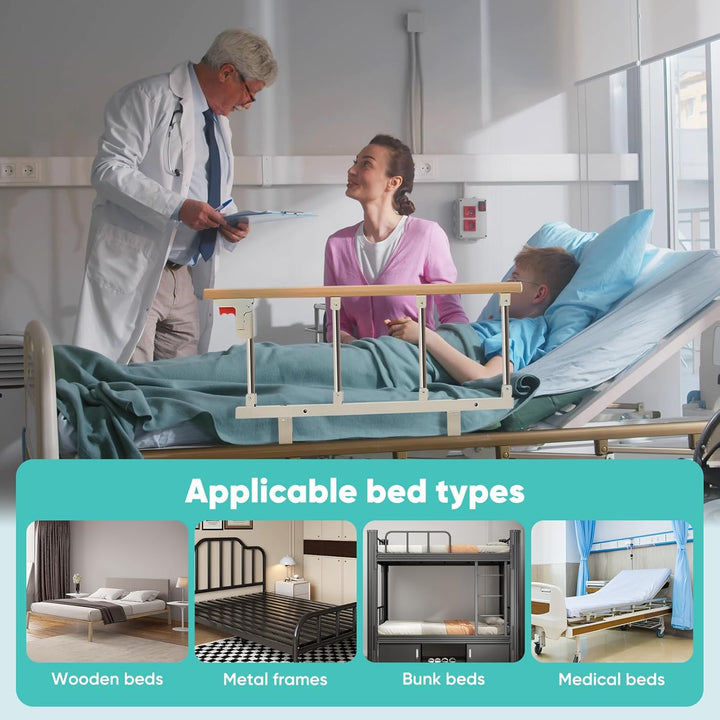 Applicable bed types

Wooden beds

Metal frames

Bunk beds

Medical beds